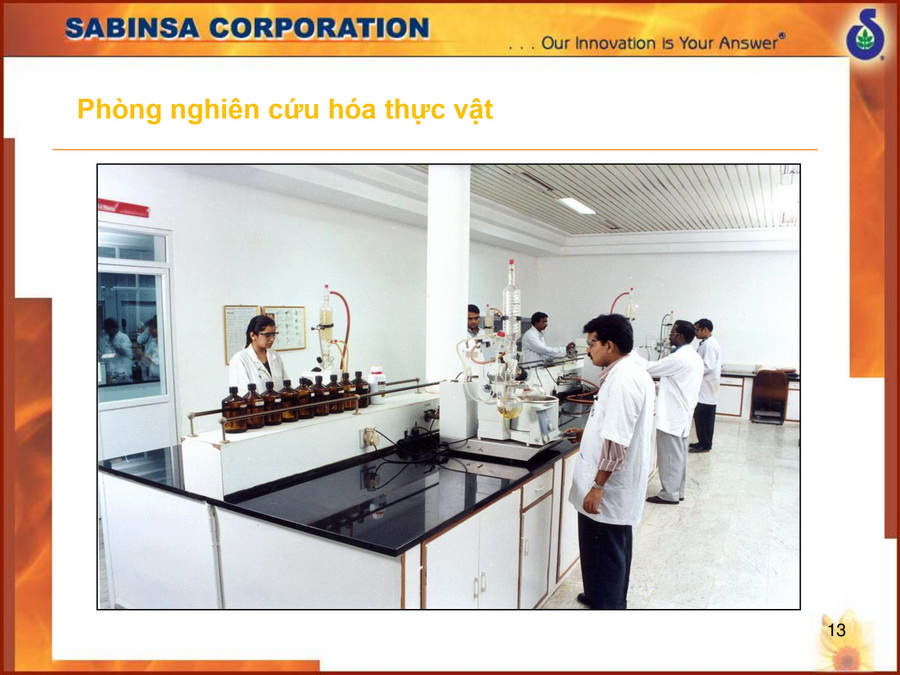 SABINSA CORPORATION

. . . Our Innovation is Your Answer®

Phòng nghiên cứu hóa thực vật

13